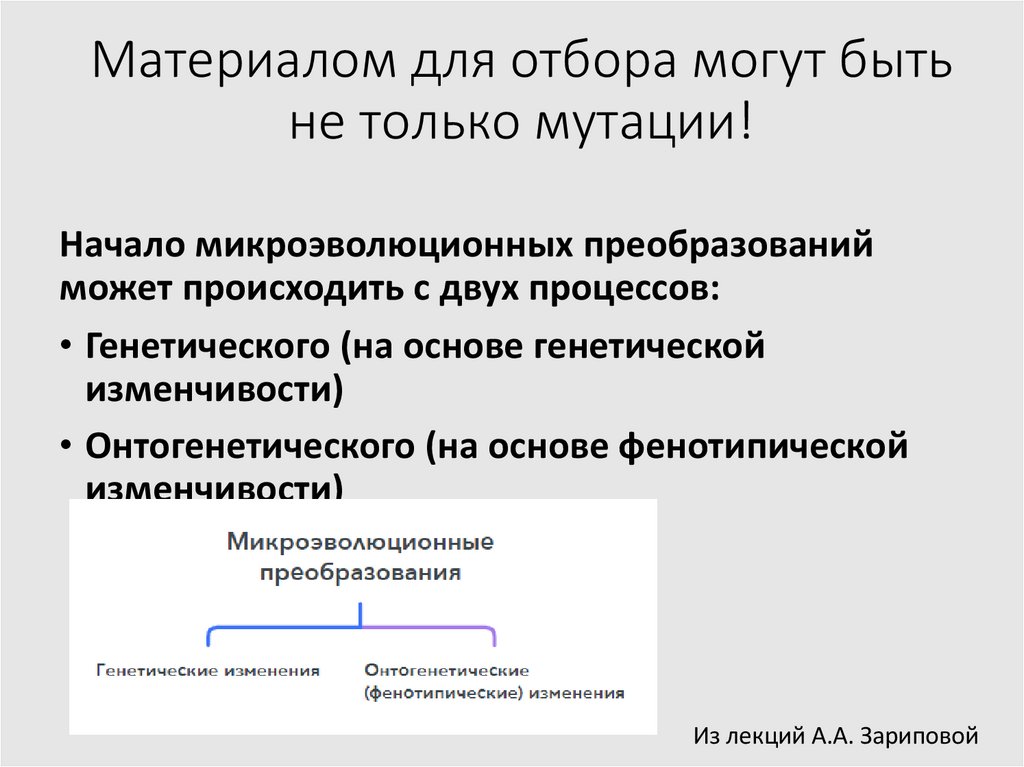 Материалом для отбора могут быть не только мутации!

Начало микроэволюционных преобразований может происходить с двух процессов:

• Генетического (на основе генетической изменчивости)

• Онтогенетического (на основе фенотипической изменчивости)

Микроэволюционные преобразования

Генетические изменения

Онтогенетические (фенотипические) изменения

Из лекций А.А. Зариповой